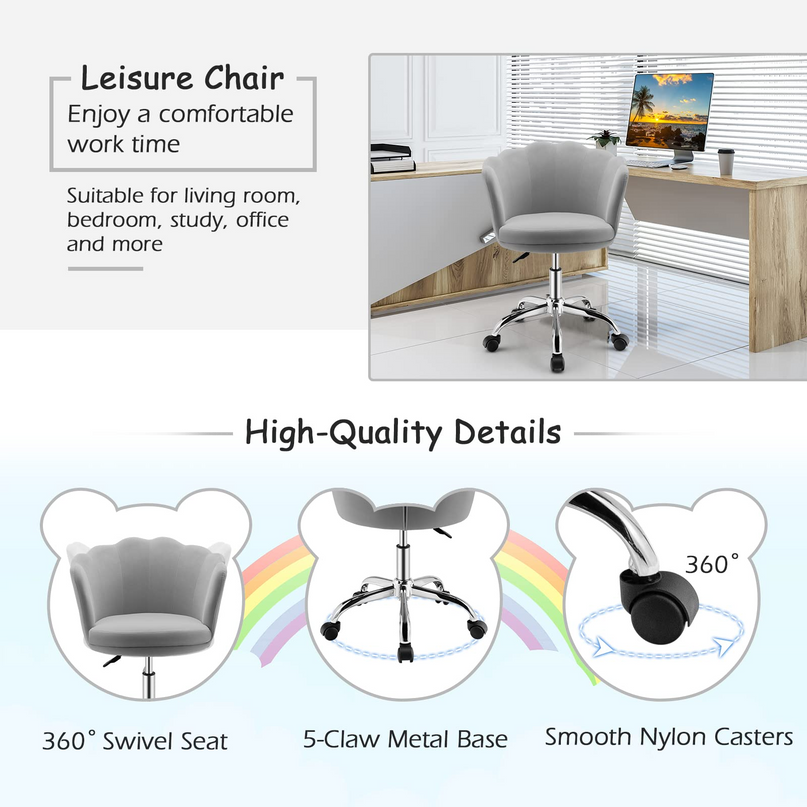 Leisure Chair
Enjoy a comfortable work time

Suitable for living room, bedroom, study, office and more

High-Quality Details

360°

360° Swivel Seat

5-Claw Metal Base

Smooth Nylon Casters